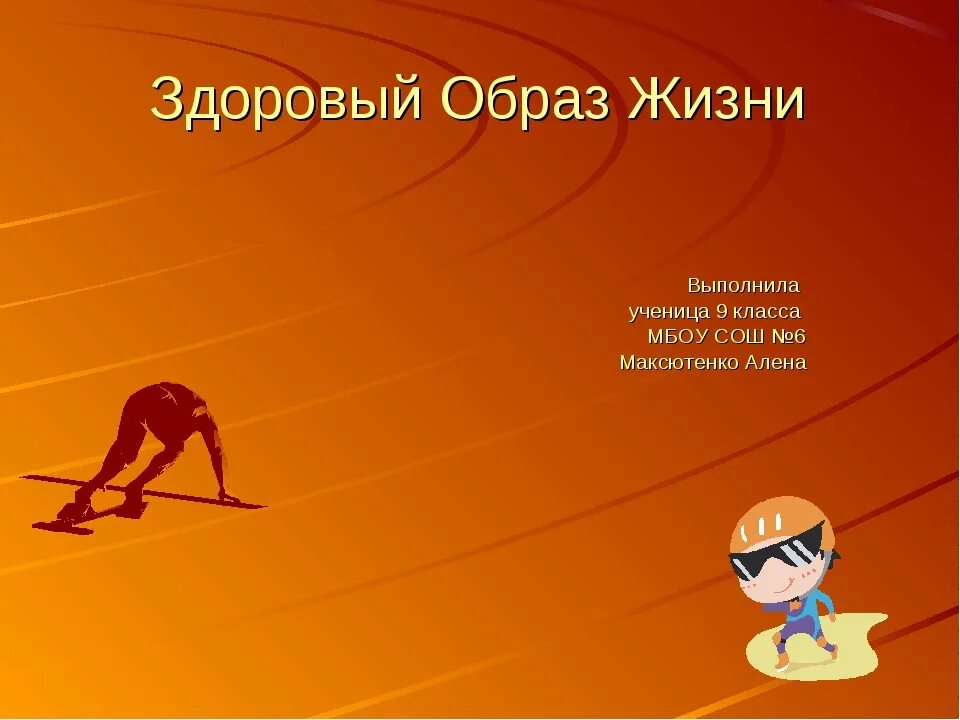 Здоровый Образ Жизни

Выполнила
ученица 9 класса
МБОУ СОШ №6
Максютенко Алена